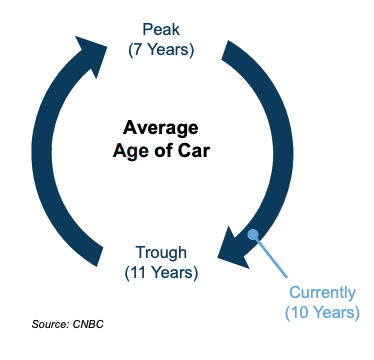 Peak
(7 Years)

Average
Age of Car

Trough
(11 Years)

Currently
(10 Years)

Source: CNBC